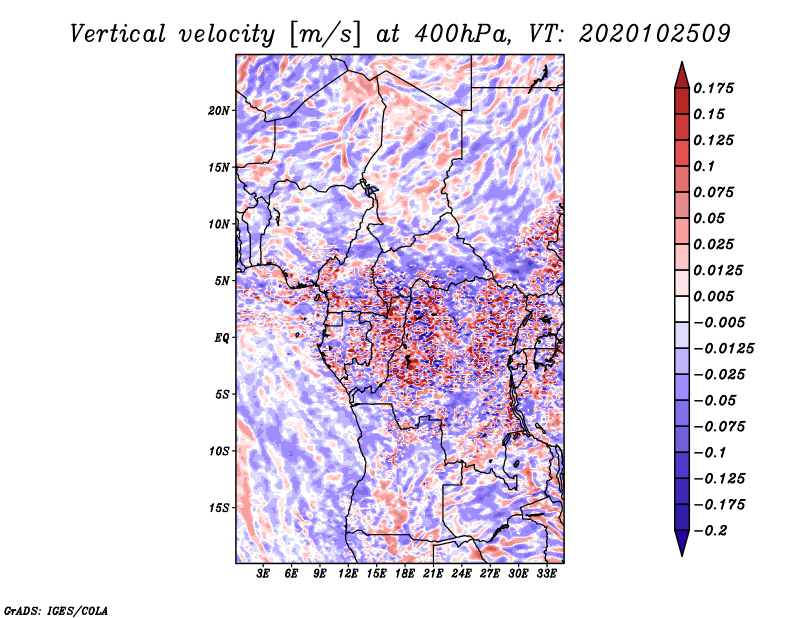 Vertical velocity [m/s] at 400hPa, VT: 2020102509

20N
15N
10N
5N
EQ
5S
10S
15S

3E 6E 9E 12E 15E 18E 21E 24E 27E 30E 33E

0.175
0.15
0.125
0.1
0.075
0.05
0.025
0.0125
0.005
−0.005
−0.0125
−0.025
−0.05
−0.075
−0.1
−0.125
−0.175
−0.2

GrADS: IGES/COLA